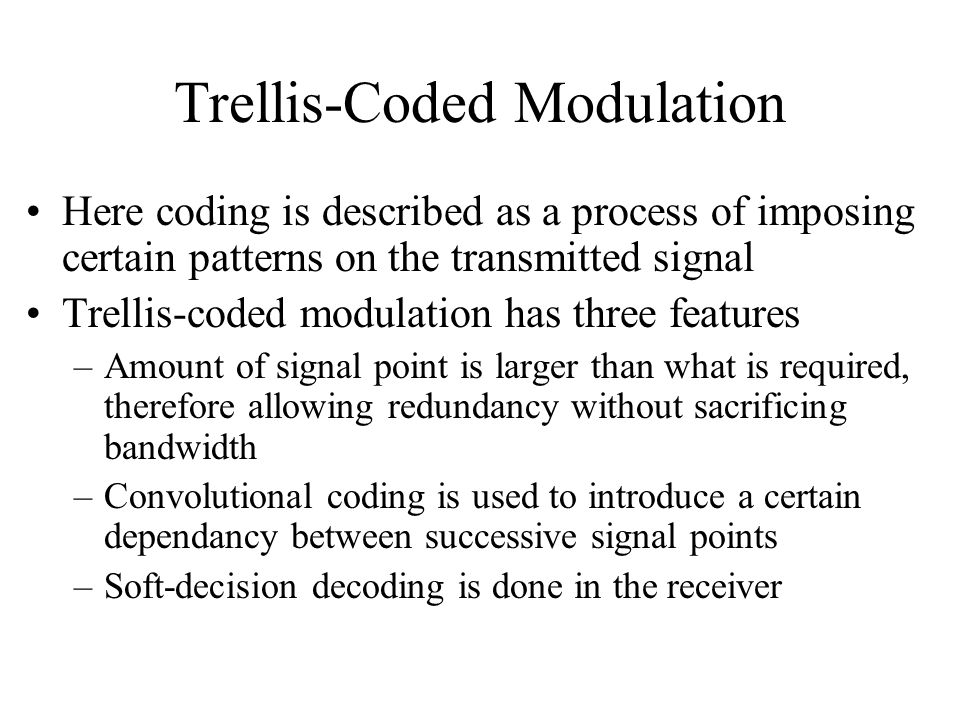 Trellis-Coded Modulation

• Here coding is described as a process of imposing certain patterns on the transmitted signal
• Trellis-coded modulation has three features
– Amount of signal point is larger than what is required, therefore allowing redundancy without sacrificing bandwidth
– Convolutional coding is used to introduce a certain dependancy between successive signal points
– Soft-decision decoding is done in the receiver